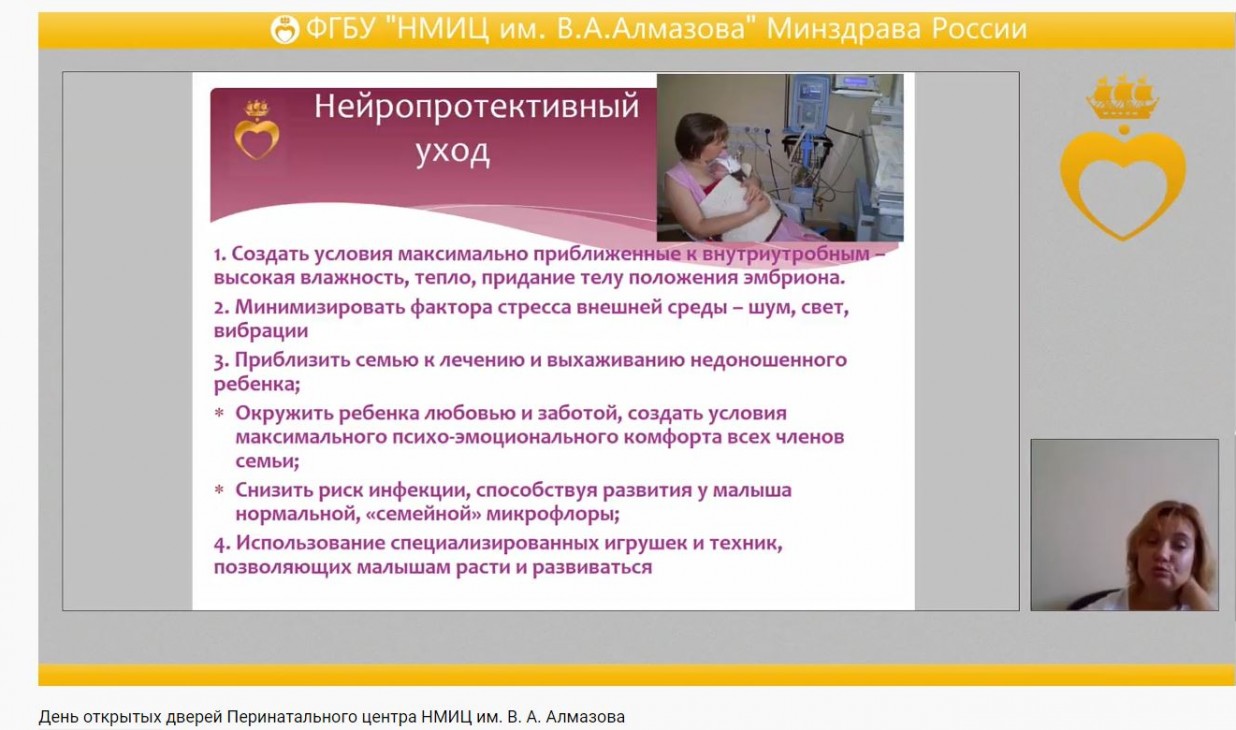 ФГБУ "НМИЦ им. В.А.Алмазова" Минздрава России

Нейропротективный уход

1. Создать условия максимально приближенные к внутриутробным – высокая влажность, тепло, придание телу положения эмбриона.

2. Минимизировать фактора стресса внешней среды – шум, свет, вибрации

3. Приблизить семью к лечению и выхаживанию недоношенного ребенка;

* Окружить ребенка любовью и заботой, создать условия максимального психо-эмоционального комфорта всех членов семьи;

* Снизить риск инфекции, способствуя развития у малыша нормальной, «семейной» микрофлоры;

4. Использование специализированных игрушек и техник, позволяющих малышам расти и развиваться

День открытых дверей Перинатального центра НМИЦ им. В. А. Алмазова